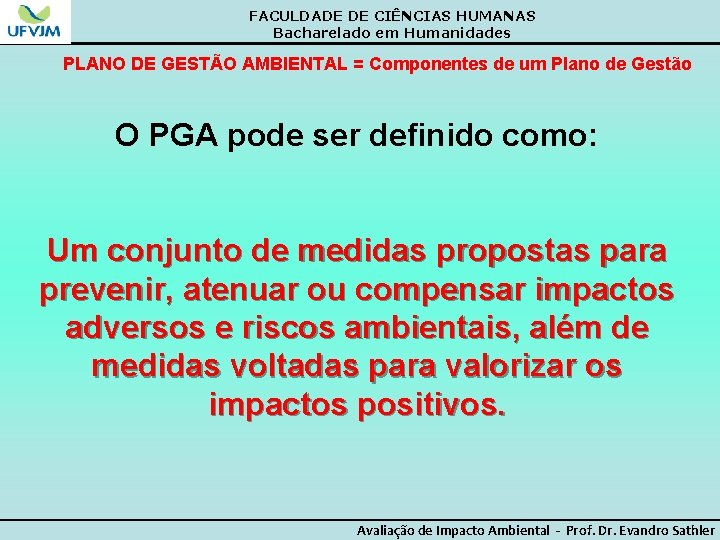 UFVJM

FACULDADE DE CIÊNCIAS HUMANAS
Bacharelado em Humanidades

PLANO DE GESTÃO AMBIENTAL = Componentes de um Plano de Gestão

O PGA pode ser definido como:

Um conjunto de medidas propostas para prevenir, atenuar ou compensar impactos adversos e riscos ambientais, além de medidas voltadas para valorizar os impactos positivos.

Avaliação de Impacto Ambiental - Prof. Dr. Evandro Sathler